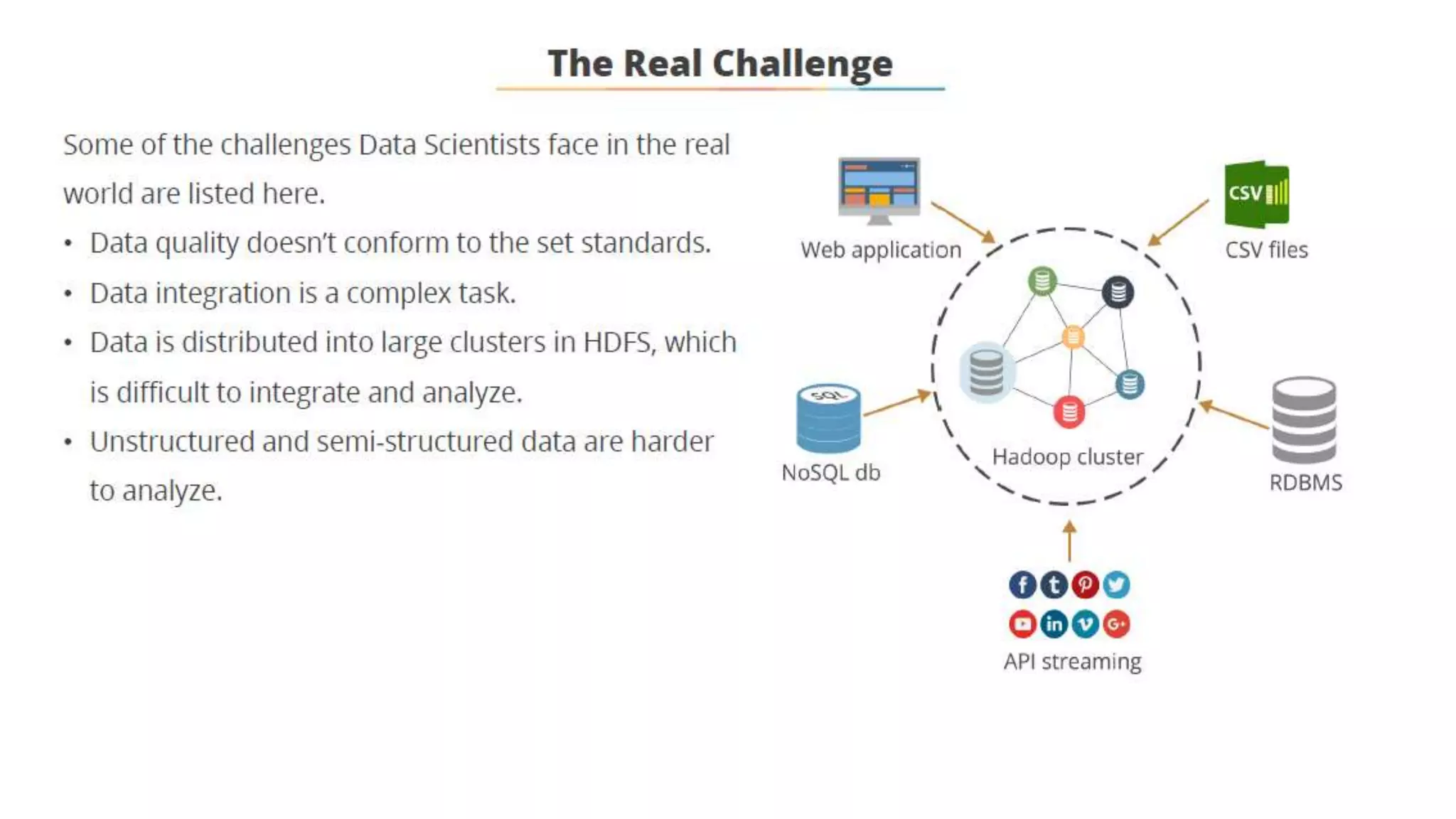 The Real Challenge

Some of the challenges Data Scientists face in the real world are listed here.

• Data quality doesn't conform to the set standards.
• Data integration is a complex task.
• Data is distributed into large clusters in HDFS, which is difficult to integrate and analyze.
• Unstructured and semi-structured data are harder to analyze.

Web application

CSV

CSV files

SQL

NoSQL db

Hadoop cluster

RDBMS

API streaming